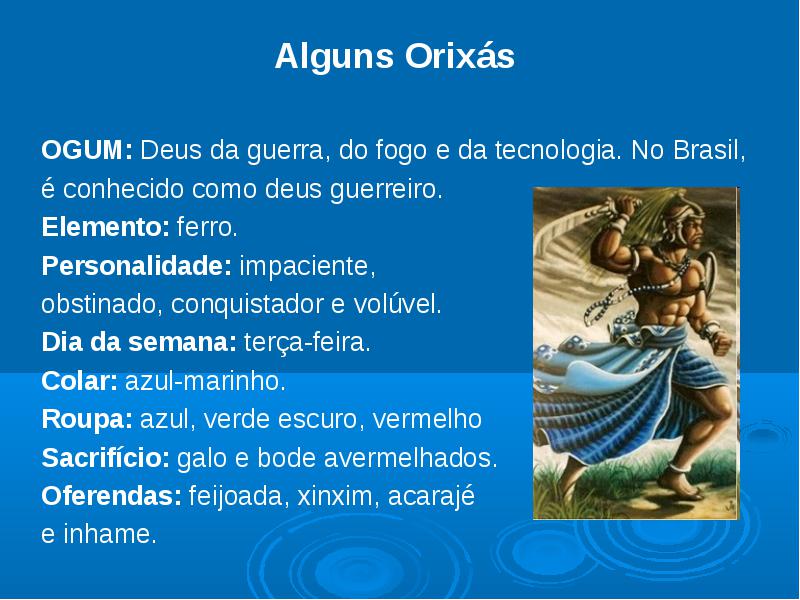 Alguns Orixás

OGUM: Deus da guerra, do fogo e da tecnologia. No Brasil, é conhecido como deus guerreiro.
Elemento: ferro.
Personalidade: impaciente, obstinado, conquistador e volúvel.
Dia da semana: terça-feira.
Colar: azul-marinho.
Roupa: azul, verde escuro, vermelho
Sacrifício: galo e bode avermelhados.
Oferendas: feijoada, xinxim, acarajé e inhame.